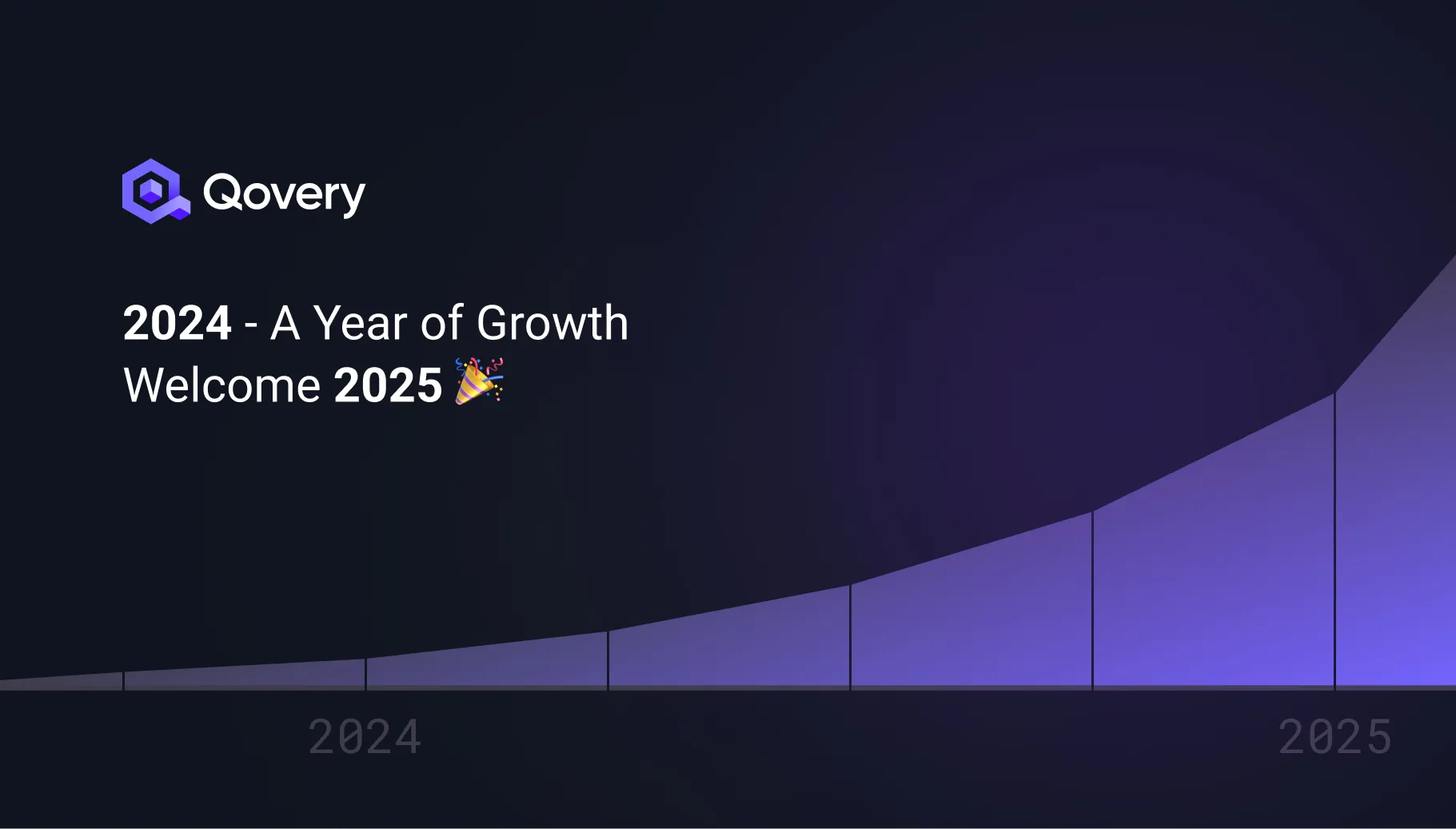 Qovery

2024 - A Year of Growth
Welcome 2025 🎉

2024

2025